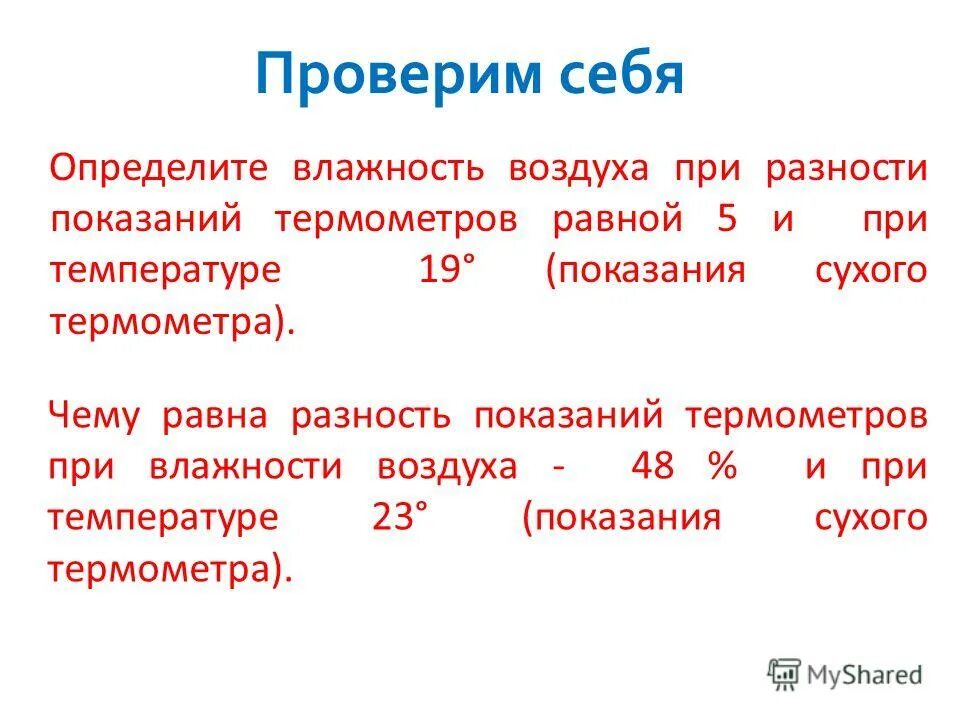 Проверим себя

Определите влажность воздуха при разности показаний термометров равной 5 и при температуре 19° (показания сухого термометра).

Чему равна разность показаний термометров при влажности воздуха - 48 % и при температуре 23° (показания сухого термометра).

MyShared